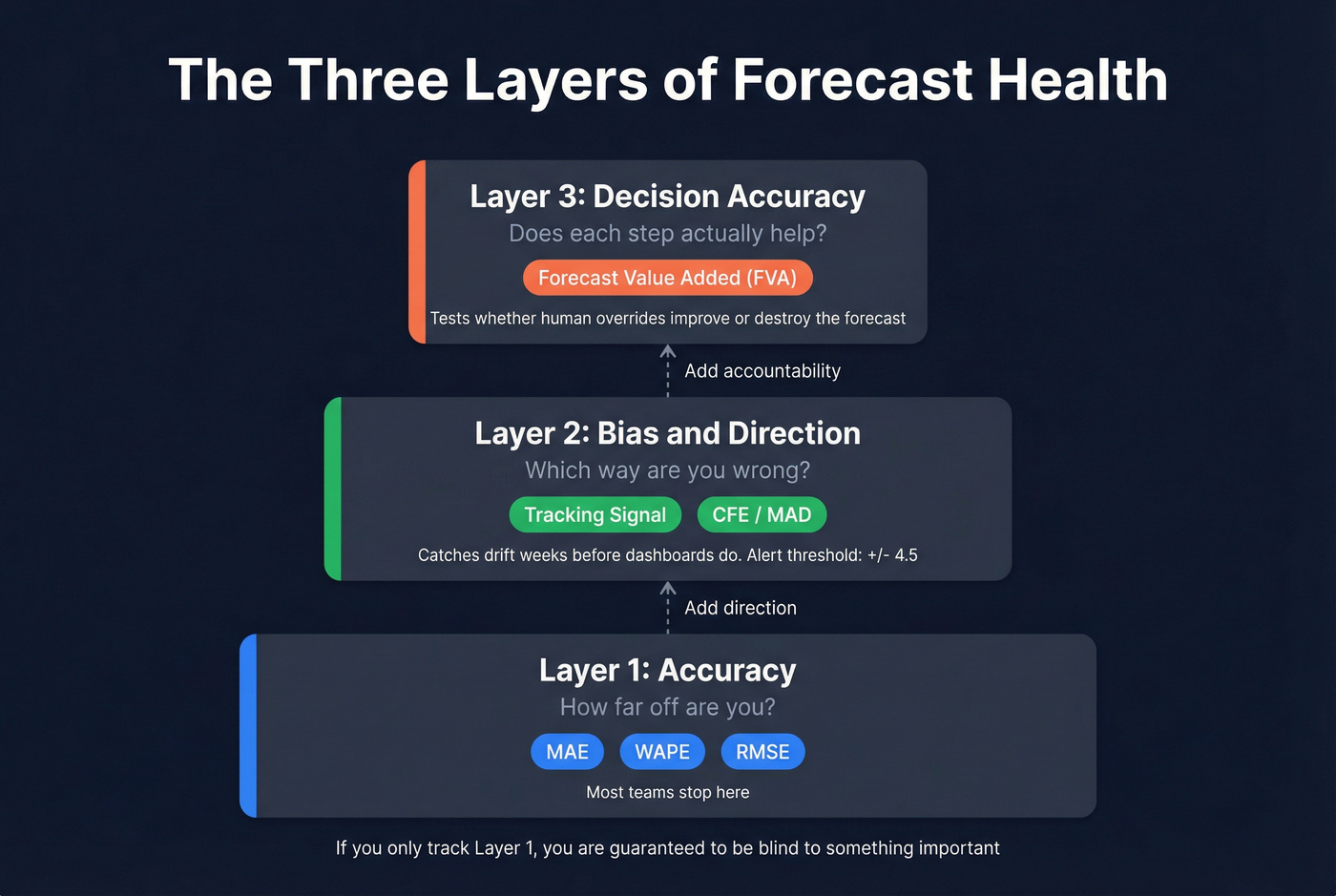 The Three Layers of Forecast Health

Layer 3: Decision Accuracy
Does each step actually help?
Forecast Value Added (FVA)
Tests whether human overrides improve or destroy the forecast

Add accountability

Layer 2: Bias and Direction
Which way are you wrong?
Tracking Signal
CFE / MAD
Catches drift weeks before dashboards do. Alert threshold: +/- 4.5

Add direction

Layer 1: Accuracy
How far off are you?
MAE
WAPE
RMSE
Most teams stop here

If you only track Layer 1, you are guaranteed to be blind to something important